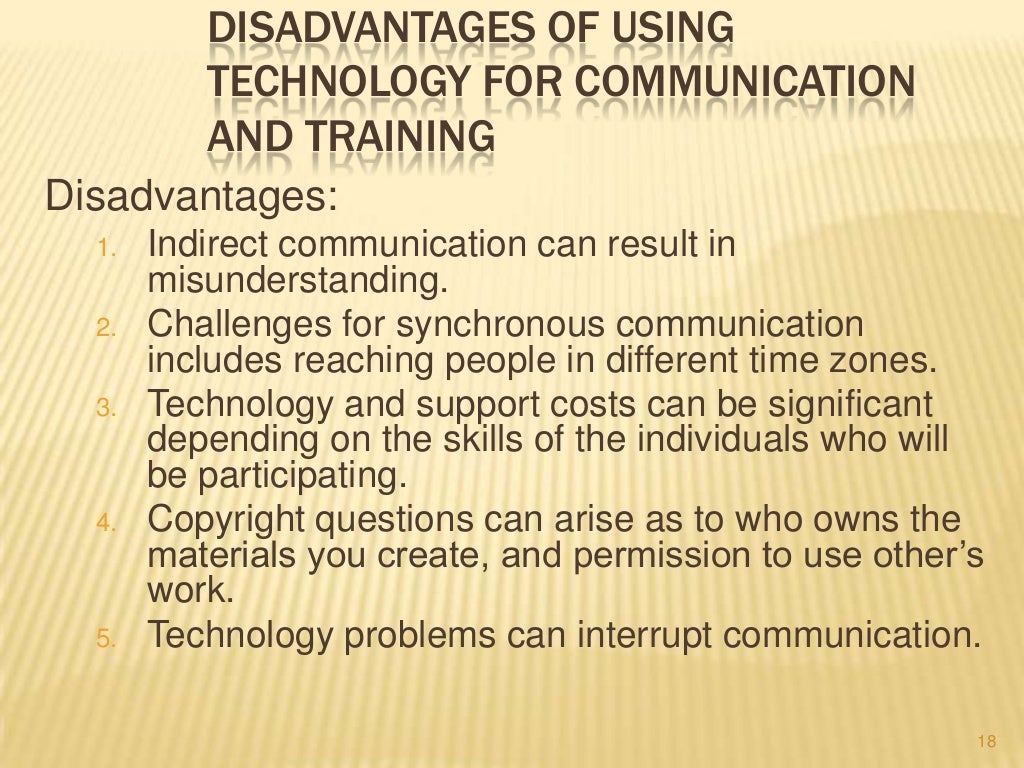 DISADVANTAGES OF USING TECHNOLOGY FOR COMMUNICATION AND TRAINING

Disadvantages:

1. Indirect communication can result in misunderstanding.
2. Challenges for synchronous communication includes reaching people in different time zones.
3. Technology and support costs can be significant depending on the skills of the individuals who will be participating.
4. Copyright questions can arise as to who owns the materials you create, and permission to use other’s work.
5. Technology problems can interrupt communication.

18